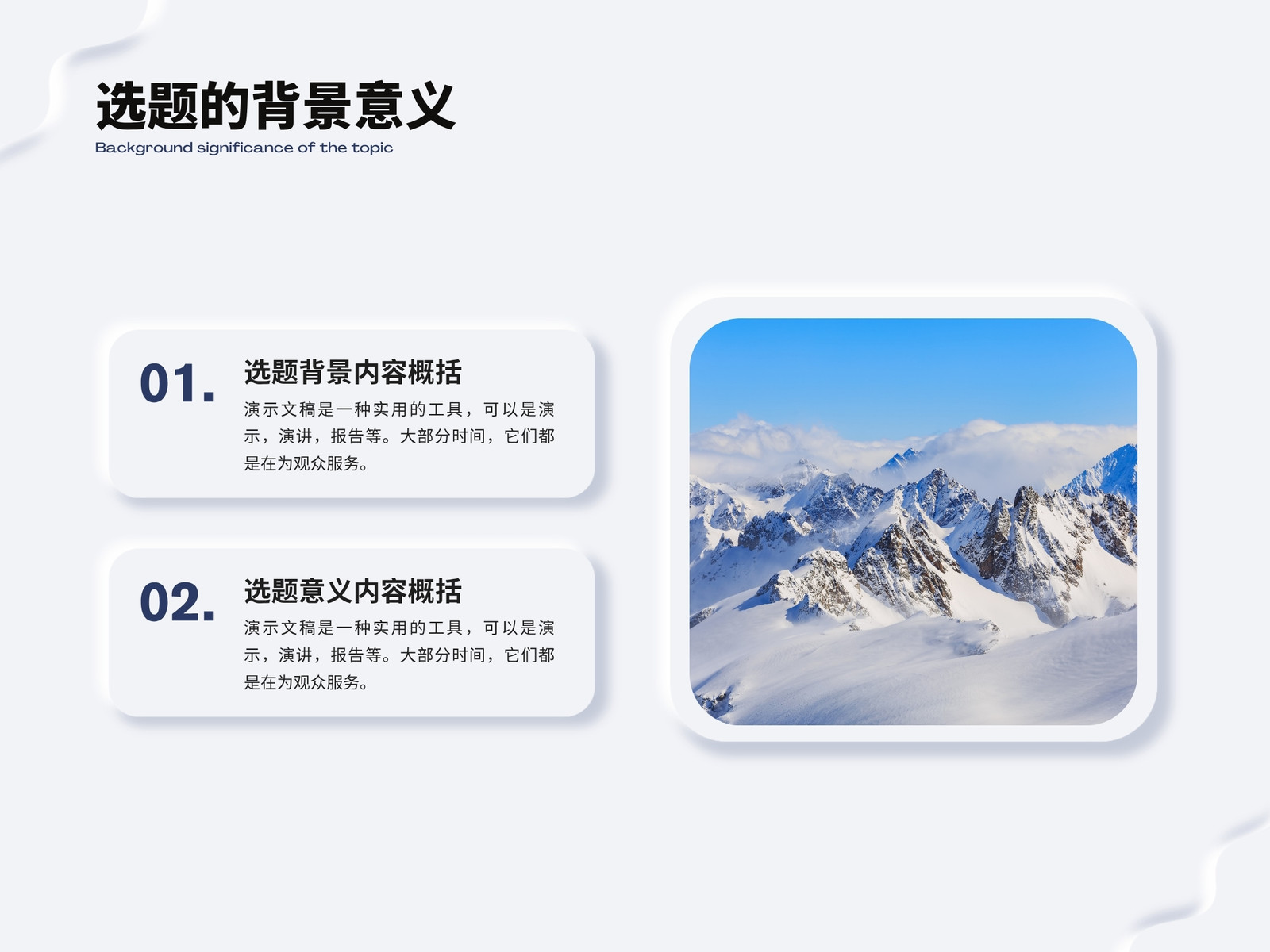 选题的背景意义
Background significance of the topic

01.
选题背景内容概括
演示文稿是一种实用的工具，可以是演示，演讲，报告等。大部分时间，它们都是在为观众服务。

02.
选题意义内容概括
演示文稿是一种实用的工具，可以是演示，演讲，报告等。大部分时间，它们都是在为观众服务。